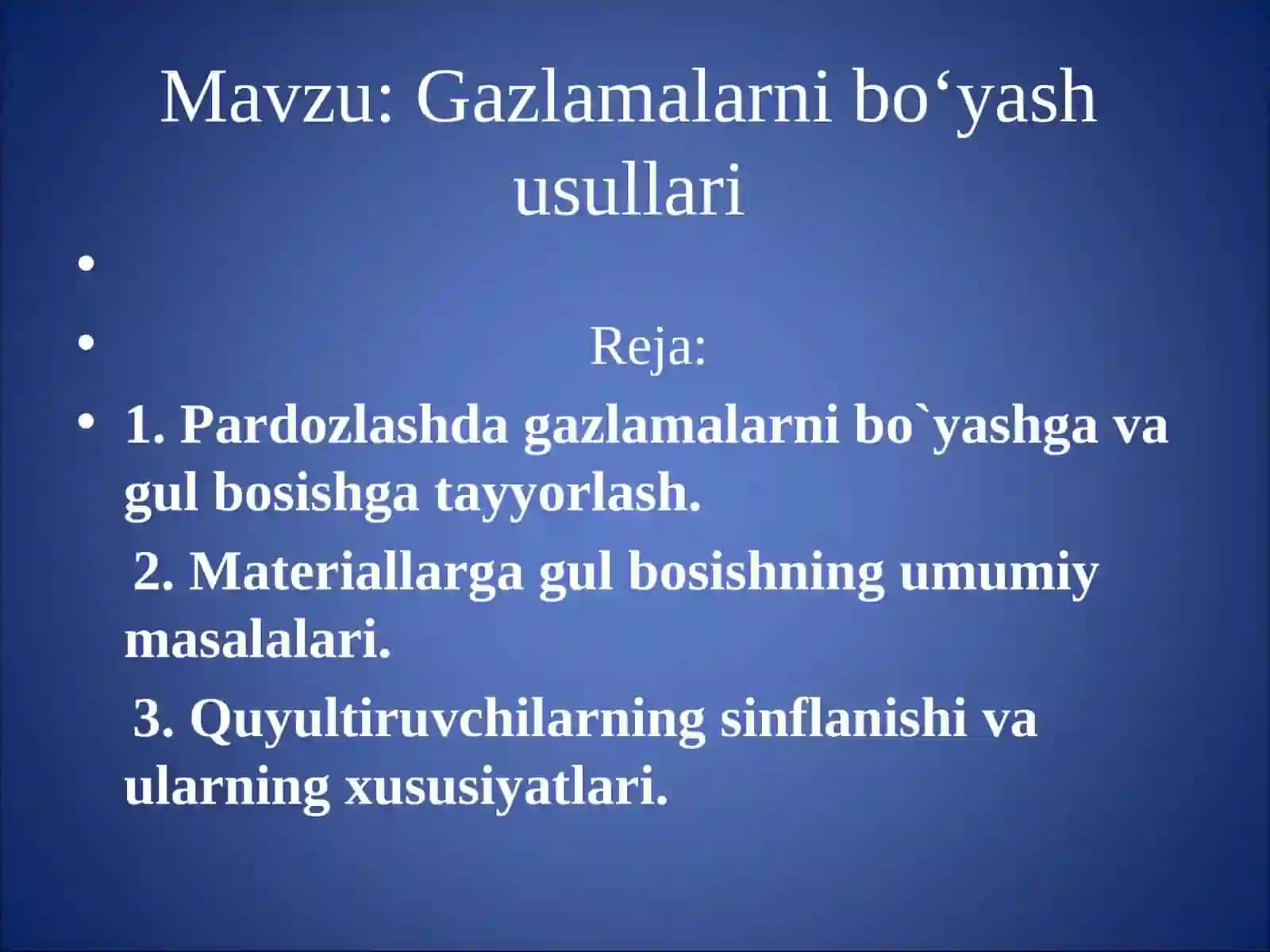 Mavzu: Gazlamalarni bo‘yash usullari

•

• Reja:

• 1. Pardozlashda gazlamalarni bo`yashga va gul bosishga tayyorlash.

2. Materiallarga gul bosishning umumiy masalalari.

3. Quyultiruvchilarning sinflanishi va ularning xususiyatlari.